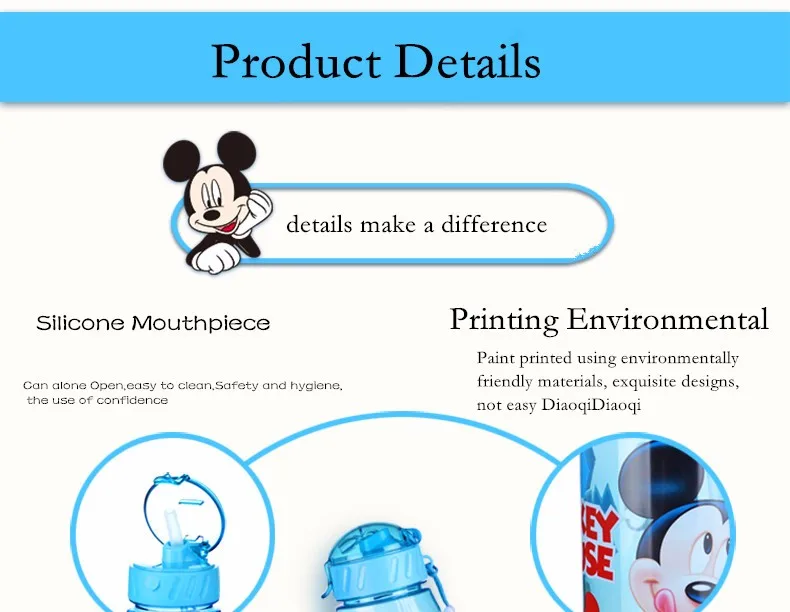 Product Details

details make a difference

Silicone Mouthpiece

Can alone Open,easy to clean,Safety and hygiene, the use of confidence

Printing Environmental

Paint printed using environmentally friendly materials, exquisite designs, not easy DiaoqiDiaoqi

KEY
USE